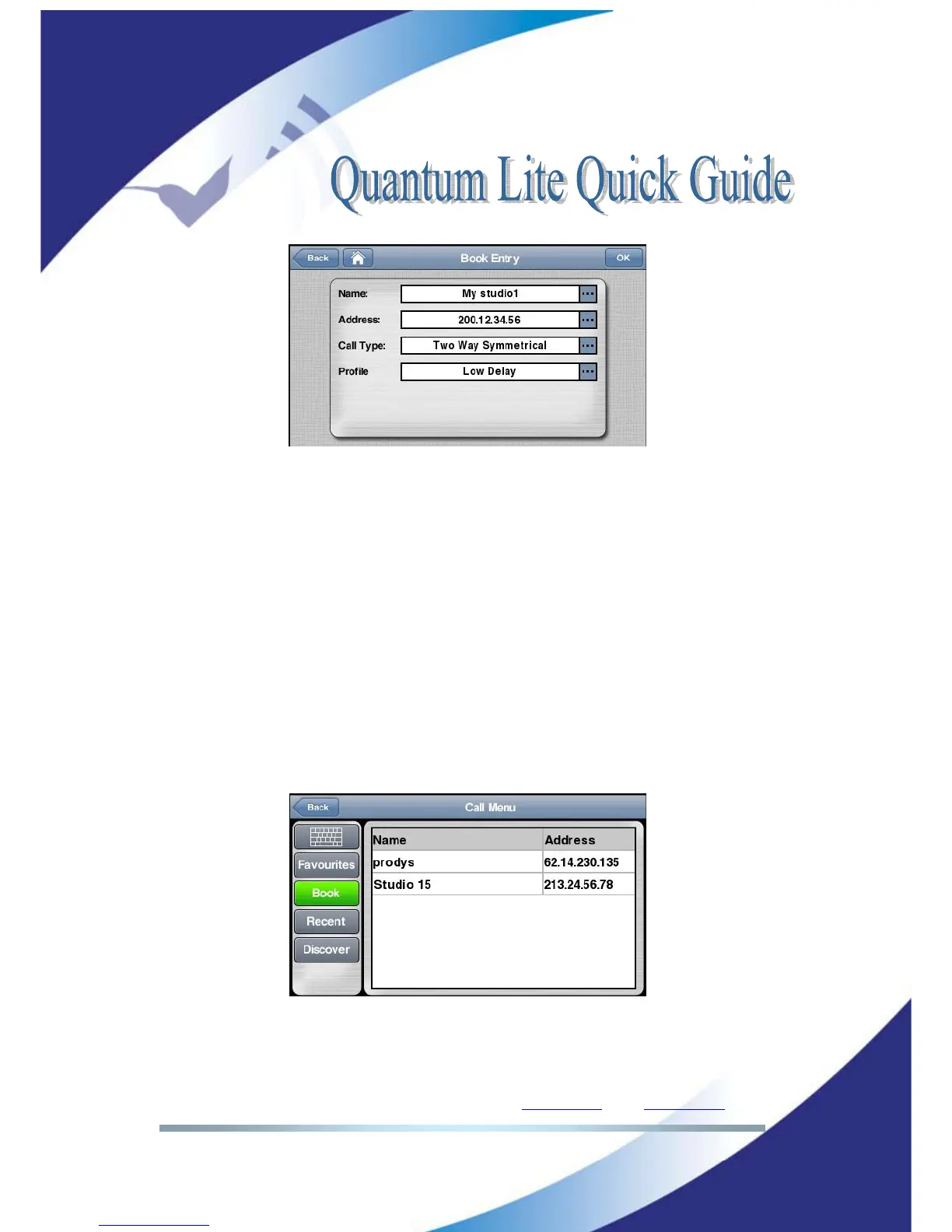 Quantum Lite Quick Guide

Back

Book Entry

OK

Name: My studio1

Address: 200.12.34.56

Call Type: Two Way Symmetrical

Profile Low Delay

Back

Call Menu

Favourites

Book

Recent

Discover

| Name | Address |
|---|---|
| prodys | 62.14.230.135 |
| Studio 15 | 213.24.56.78 |